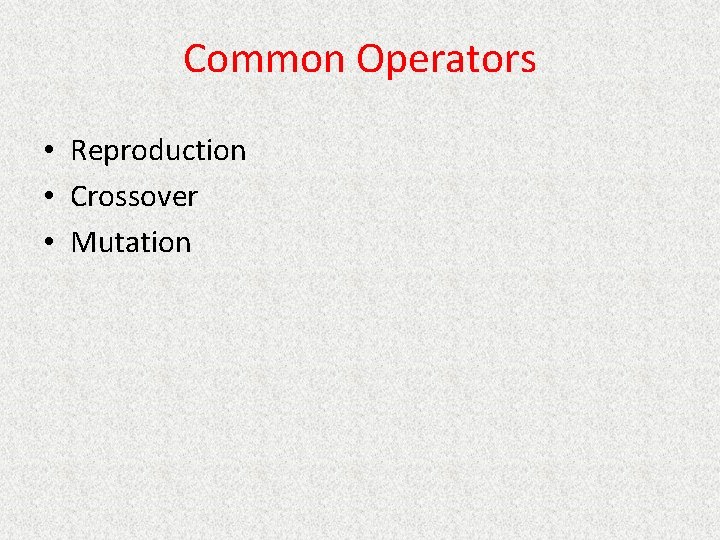 Common Operators

• Reproduction
• Crossover
• Mutation